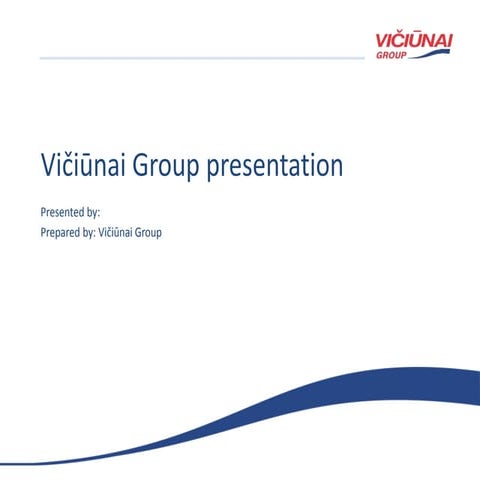 VIČIŪNAI
GROUP

Vičiūnai Group presentation

Presented by:

Prepared by: Vičiūnai Group